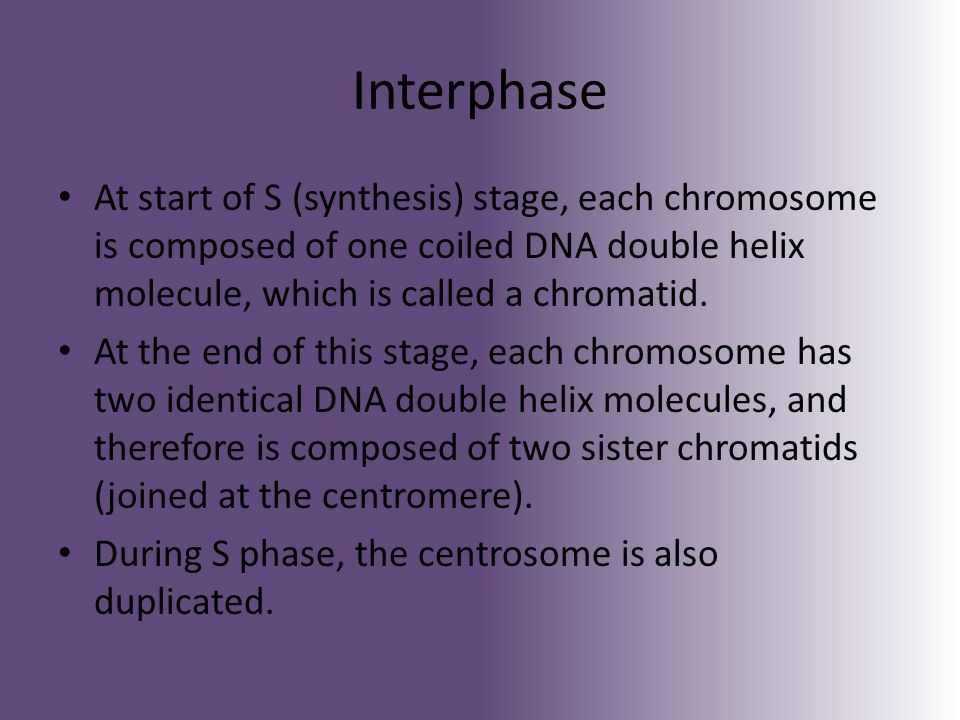 Interphase

• At start of S (synthesis) stage, each chromosome is composed of one coiled DNA double helix molecule, which is called a chromatid.

• At the end of this stage, each chromosome has two identical DNA double helix molecules, and therefore is composed of two sister chromatids (joined at the centromere).

• During S phase, the centrosome is also duplicated.